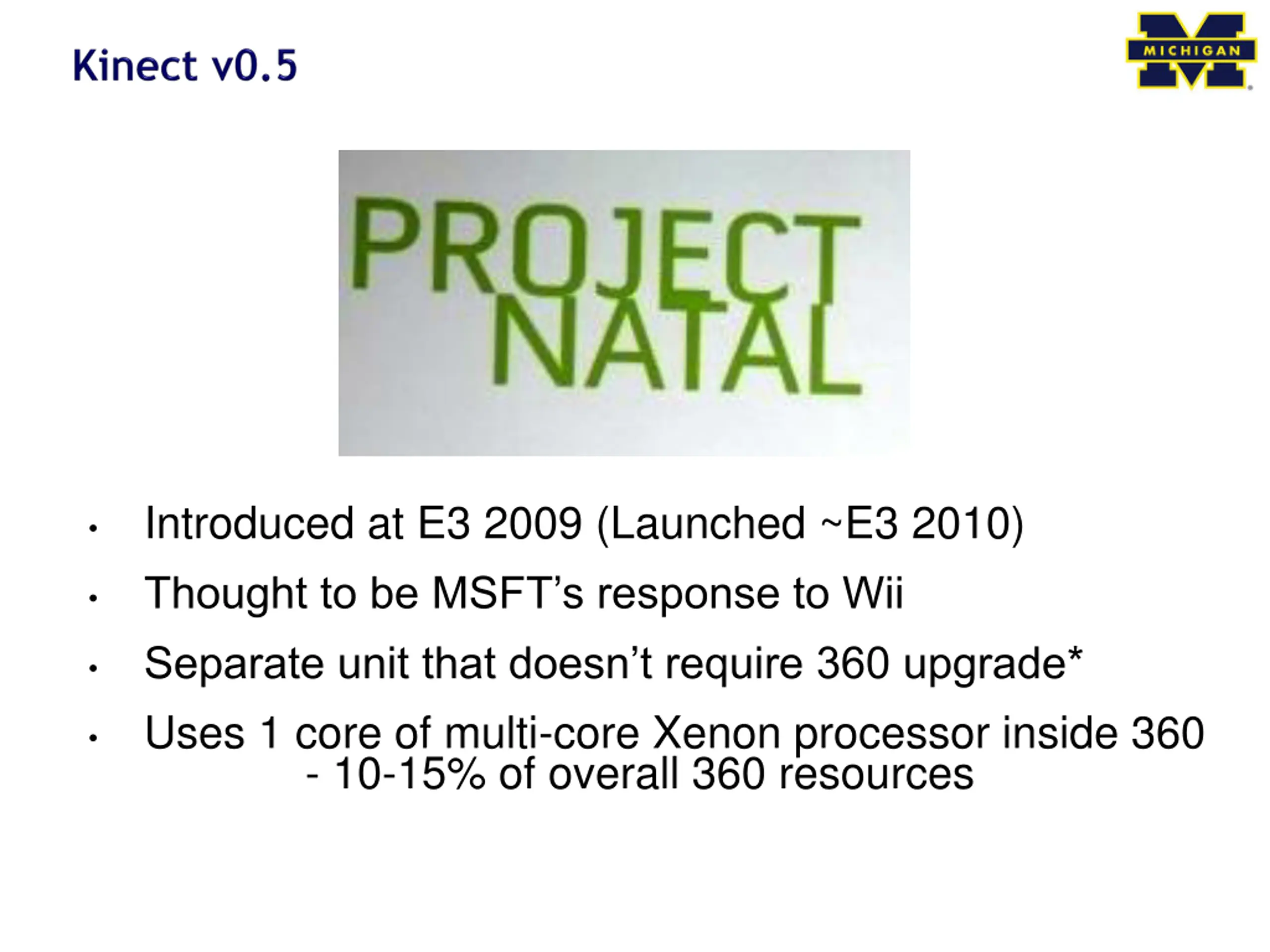 Kinect v0.5

MICHIGAN

PROJECT NATAL

• Introduced at E3 2009 (Launched ~E3 2010)
• Thought to be MSFT's response to Wii
• Separate unit that doesn't require 360 upgrade*
• Uses 1 core of multi-core Xenon processor inside 360
- 10-15% of overall 360 resources